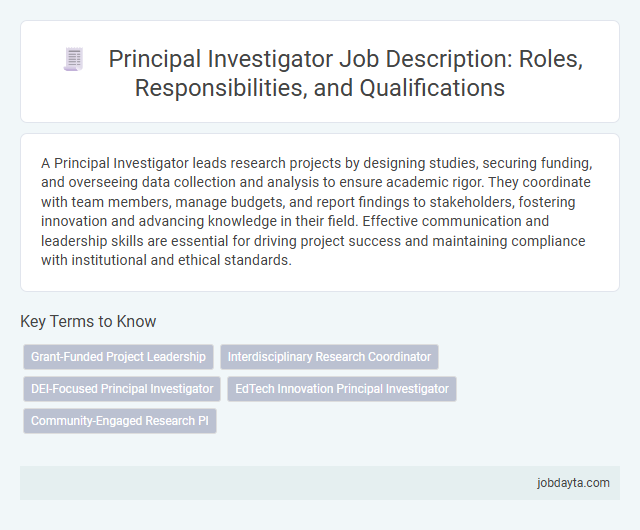 Principal Investigator Job Description: Roles, Responsibilities, and Qualifications

A Principal Investigator leads research projects by designing studies, securing funding, and overseeing data collection and analysis to ensure academic rigor. They coordinate with team members, manage budgets, and report findings to stakeholders, fostering innovation and advancing knowledge in their field. Effective communication and leadership skills are essential for driving project success and maintaining compliance with institutional and ethical standards.

Key Terms to Know

Grant-Funded Project Leadership

Interdisciplinary Research Coordinator

DEI-Focused Principal Investigator

EdTech Innovation Principal Investigator

Community-Engaged Research PI

jobdayta.com